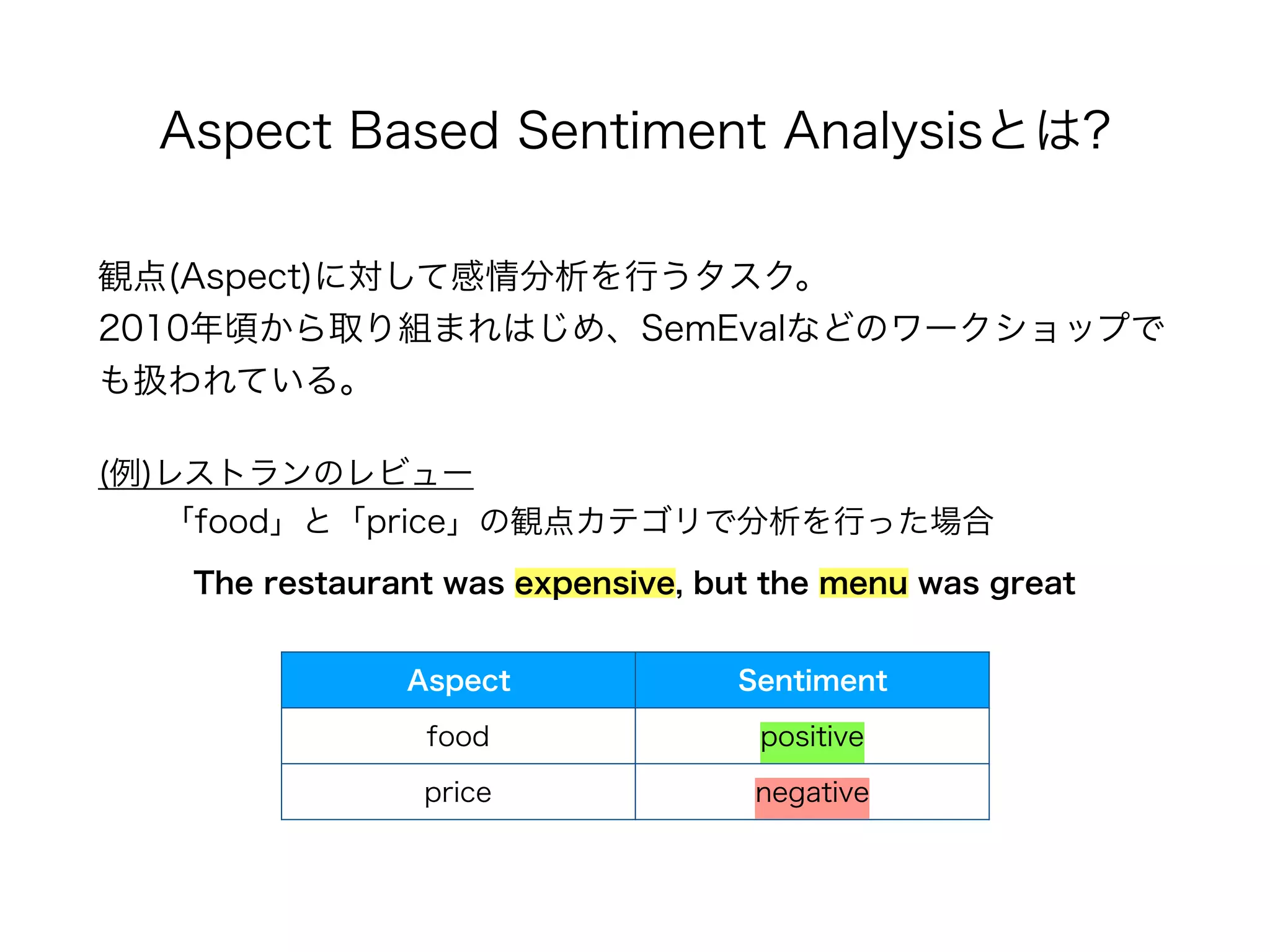 Aspect Based Sentiment Analysisとは?

観点(Aspect)に対して感情分析を行うタスク。
2010年頃から取り組まれはじめ、SemEvalなどのワークショップでも扱われている。

(例)レストランのレビュー
「food」と「price」の観点カテゴリで分析を行った場合

The restaurant was expensive, but the menu was great

| Aspect | Sentiment |
|---|---|
| food | positive |
| price | negative |